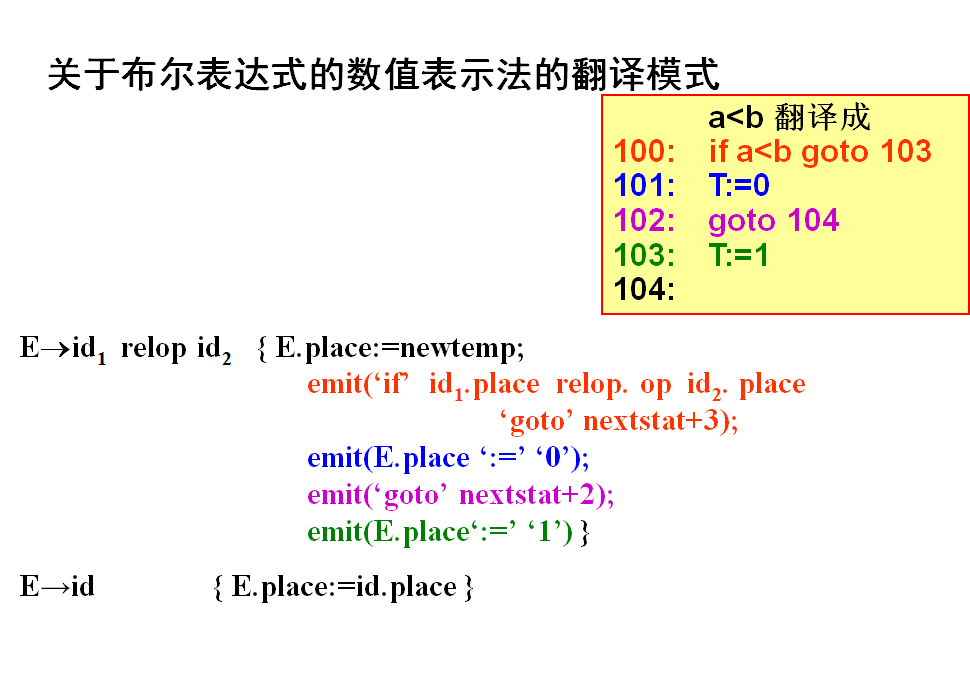 关于布尔表达式的数值表示法的翻译模式

a<b 翻译成
100: if a<b goto 103
101: T:=0
102: goto 104
103: T:=1
104:

E→id$_1$ relop id$_2$ { E.place:=newtemp;
emit(‘if’ id$_1$.place relop. op id$_2$. place
‘goto’ nextstat+3);
emit(E.place ‘:=’ ‘0’);
emit(‘goto’ nextstat+2);
emit(E.place‘:=’ ‘1’) }

E→id { E.place:=id.place }